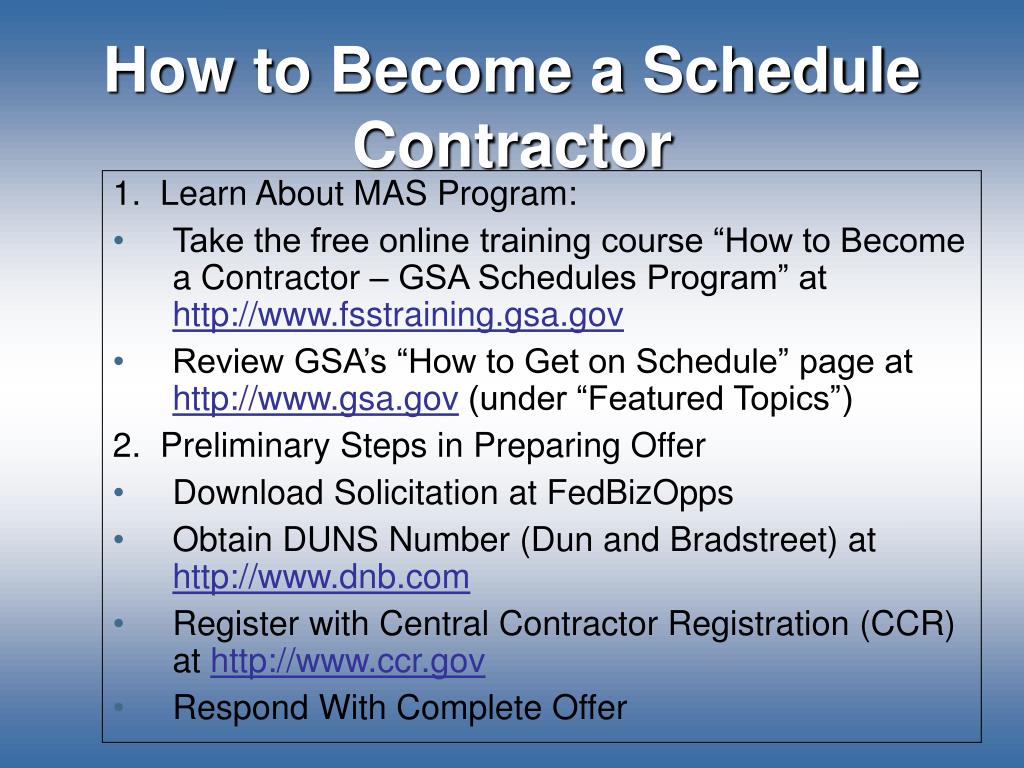 How to Become a Schedule Contractor

1. Learn About MAS Program:

• Take the free online training course “How to Become a Contractor – GSA Schedules Program” at http://www.fsstraining.gsa.gov

• Review GSA’s “How to Get on Schedule” page at http://www.gsa.gov (under “Featured Topics”)

2. Preliminary Steps in Preparing Offer

• Download Solicitation at FedBizOpps

• Obtain DUNS Number (Dun and Bradstreet) at http://www.dnb.com

• Register with Central Contractor Registration (CCR) at http://www.ccr.gov

• Respond With Complete Offer